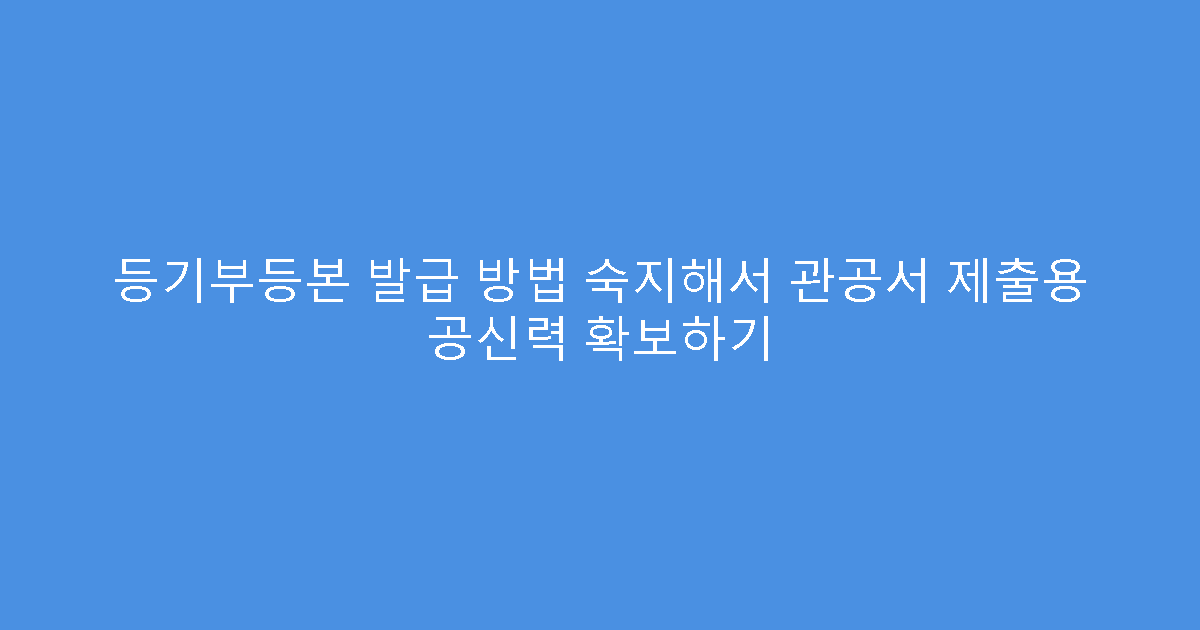 등기부등본 발급 방법 숙지해서 관공서 제출용 공신력 확보하기